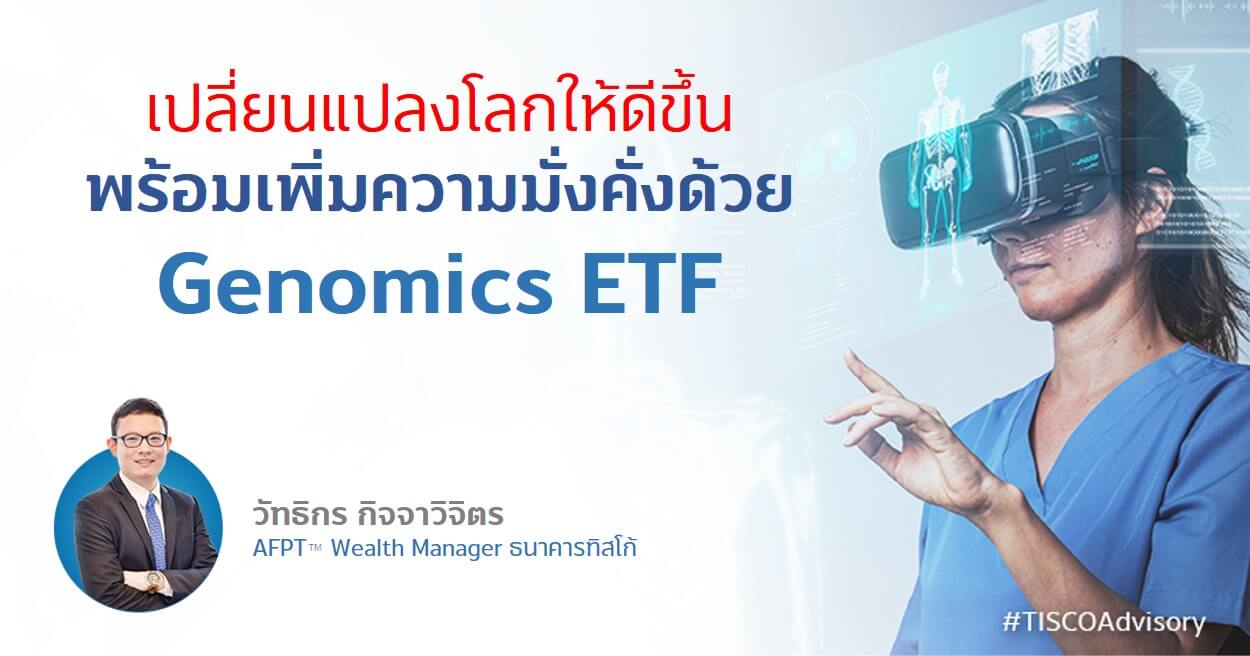 เปลี่ยนแปลงโลกให้ดีขึ้น
พร้อมเพิ่มความมั่งคั่งด้วย
Genomics ETF

วัทธิกร กิจจาวิจิตร
AFPT™ Wealth Manager ธนาคารทิสโก้

#TISCOAdvisory